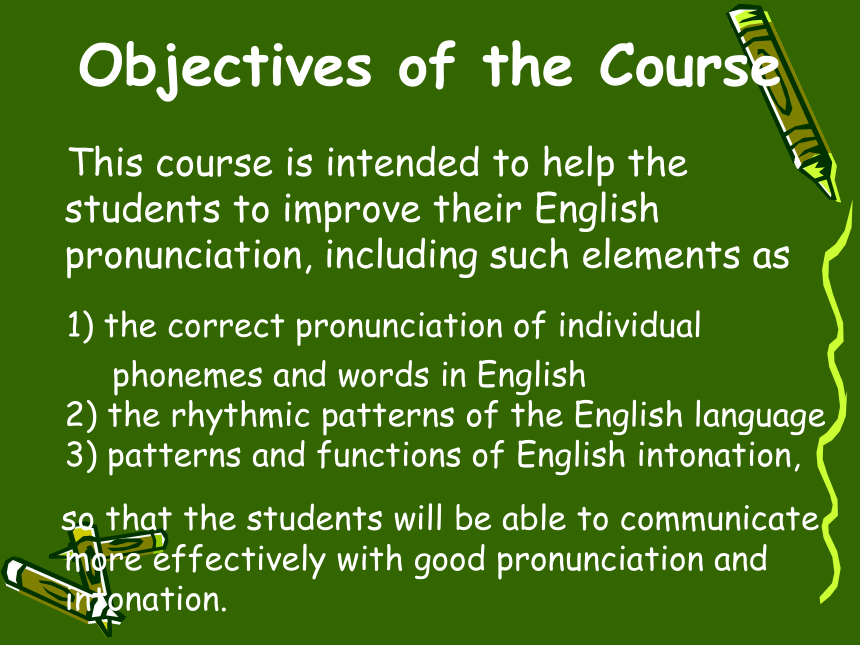 Objectives of the Course

This course is intended to help the students to improve their English pronunciation, including such elements as

1) the correct pronunciation of individual phonemes and words in English
2) the rhythmic patterns of the English language
3) patterns and functions of English intonation,

so that the students will be able to communicate more effectively with good pronunciation and intonation.